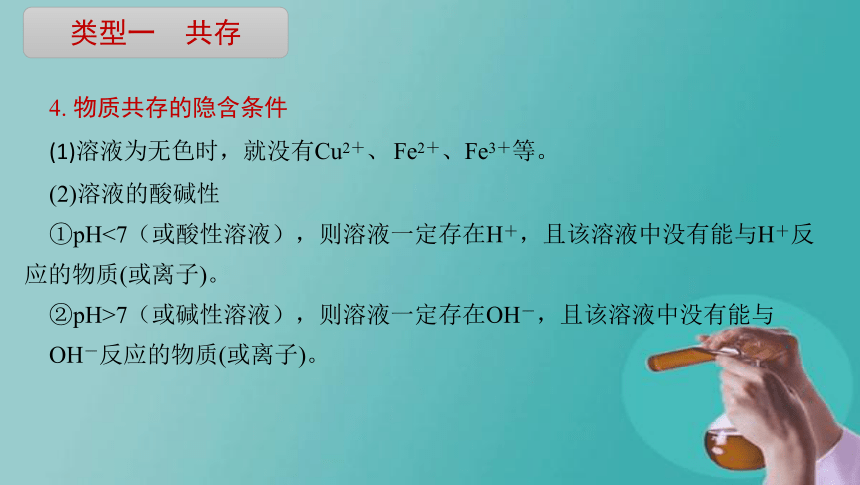 类型一　共存

4. 物质共存的隐含条件

(1)溶液为无色时，就没有$Cu^{2+}$、 $Fe^{2+}$、$Fe^{3+}$等。

(2)溶液的酸碱性

①pH<7（或酸性溶液），则溶液一定存在$H^+$，且该溶液中没有能与$H^+$反应的物质(或离子)。

②pH>7（或碱性溶液），则溶液一定存在$OH^-$，且该溶液中没有能与$OH^-$反应的物质(或离子)。